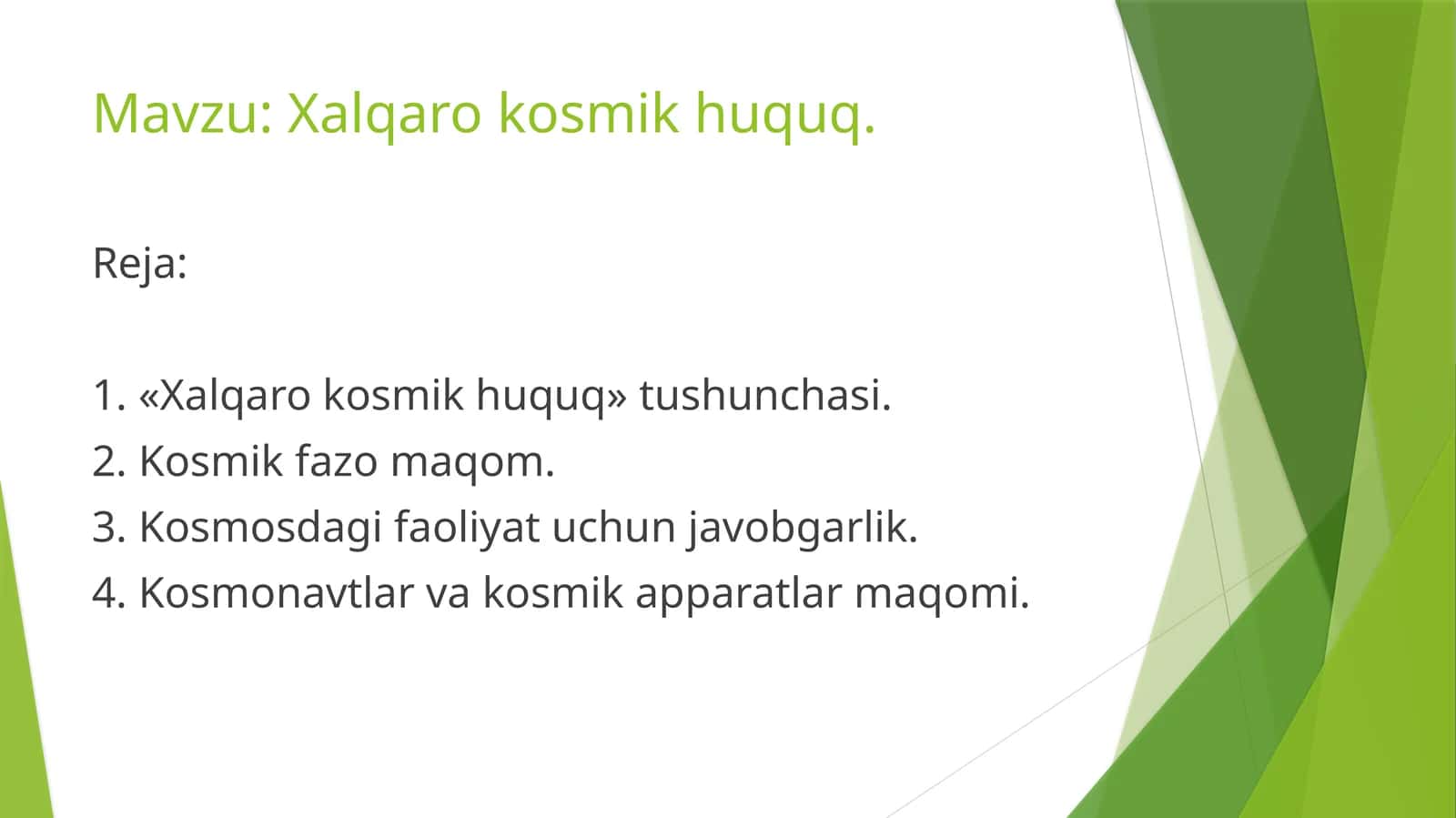 Mavzu: Xalqaro kosmik huquq.

Reja:

1. «Xalqaro kosmik huquq» tushunchasi.
2. Kosmik fazo maqom.
3. Kosmosdagi faoliyat uchun javobgarlik.
4. Kosmonavtlar va kosmik apparatlar maqomi.